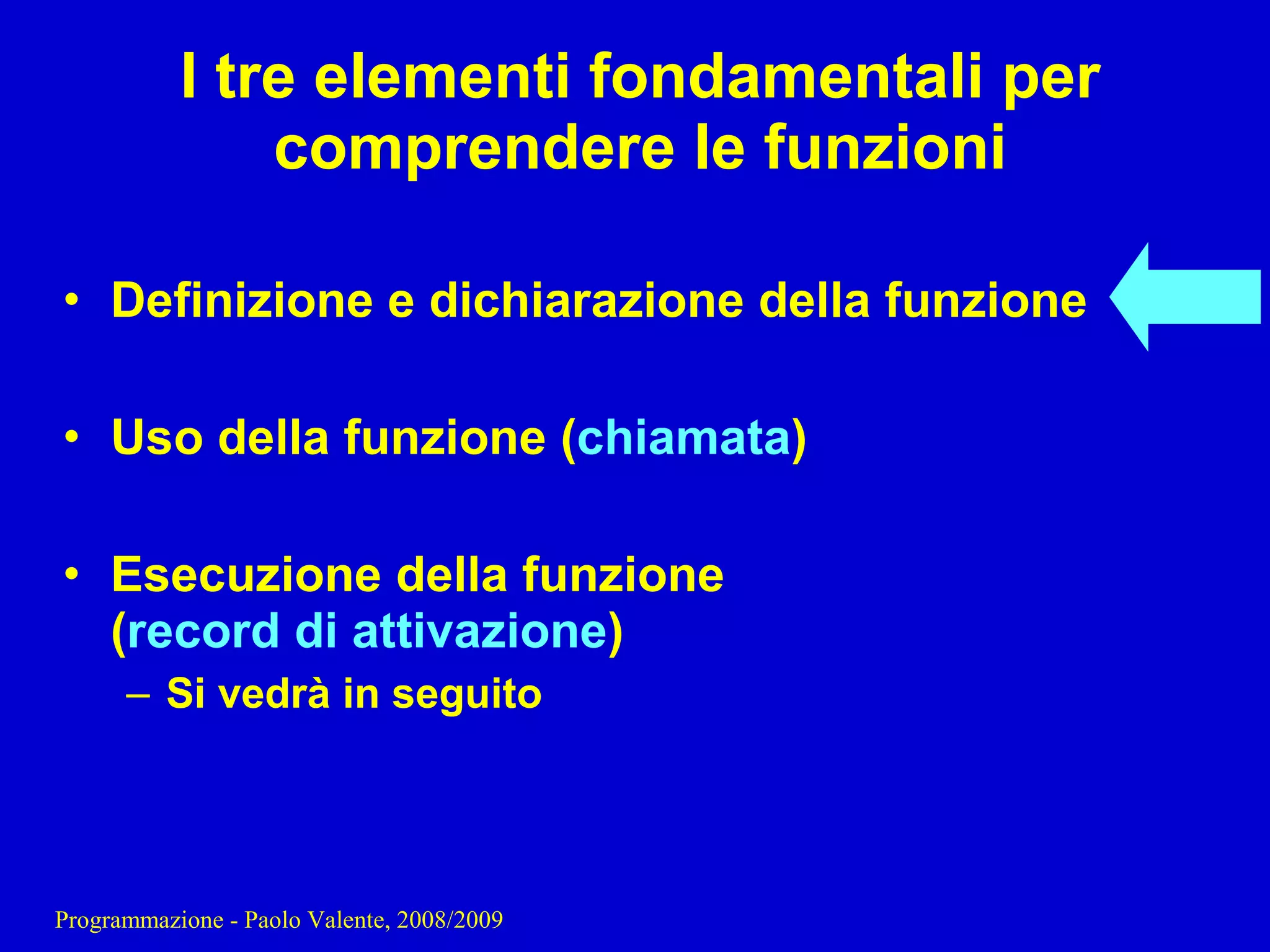 I tre elementi fondamentali per comprendere le funzioni

• Definizione e dichiarazione della funzione

• Uso della funzione (chiamata)

• Esecuzione della funzione (record di attivazione)
– Si vedrà in seguito

Programmazione - Paolo Valente, 2008/2009